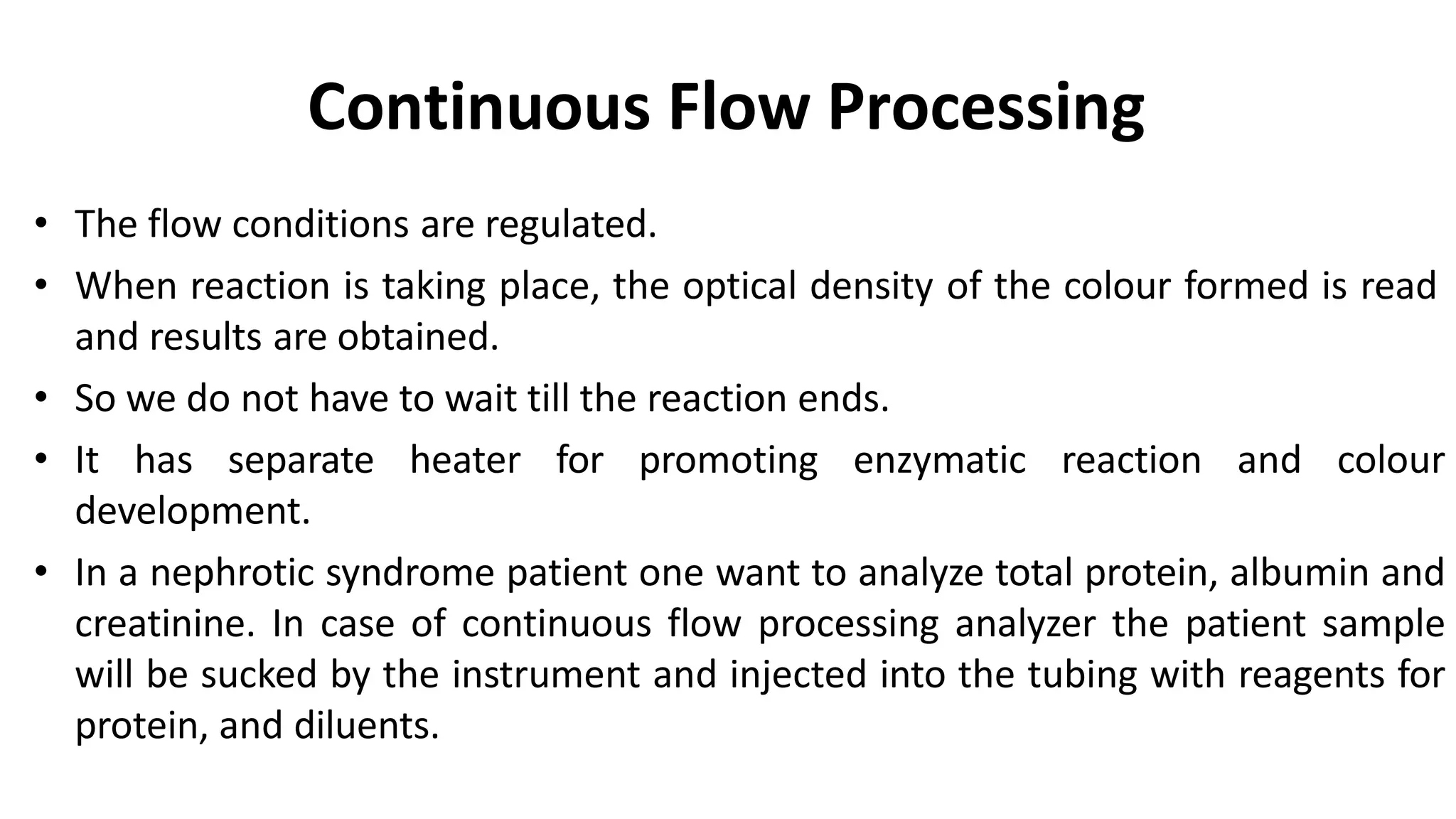 Continuous Flow Processing

• The flow conditions are regulated.

• When reaction is taking place, the optical density of the colour formed is read and results are obtained.

• So we do not have to wait till the reaction ends.

• It has separate heater for promoting enzymatic reaction and colour development.

• In a nephrotic syndrome patient one want to analyze total protein, albumin and creatinine. In case of continuous flow processing analyzer the patient sample will be sucked by the instrument and injected into the tubing with reagents for protein, and diluents.